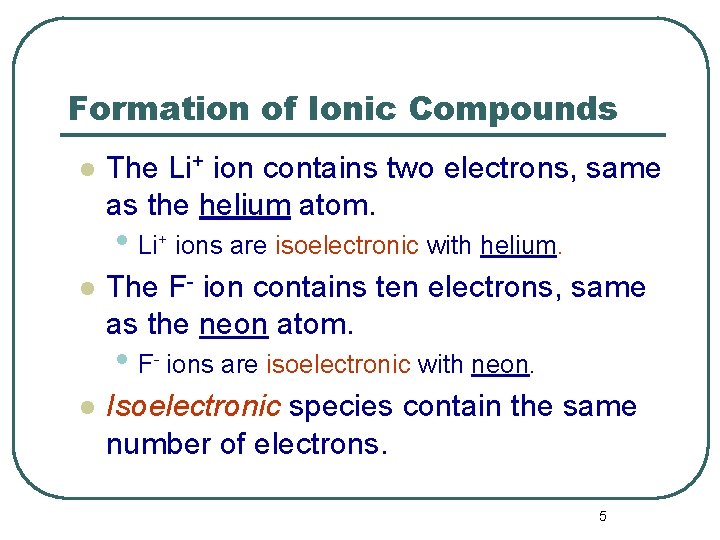 Formation of Ionic Compounds

The $Li^+$ ion contains two electrons, same as the helium atom.

$Li^+$ ions are isoelectronic with helium.

The $F^-$ ion contains ten electrons, same as the neon atom.

$F^-$ ions are isoelectronic with neon.

Isoelectronic species contain the same number of electrons.

5